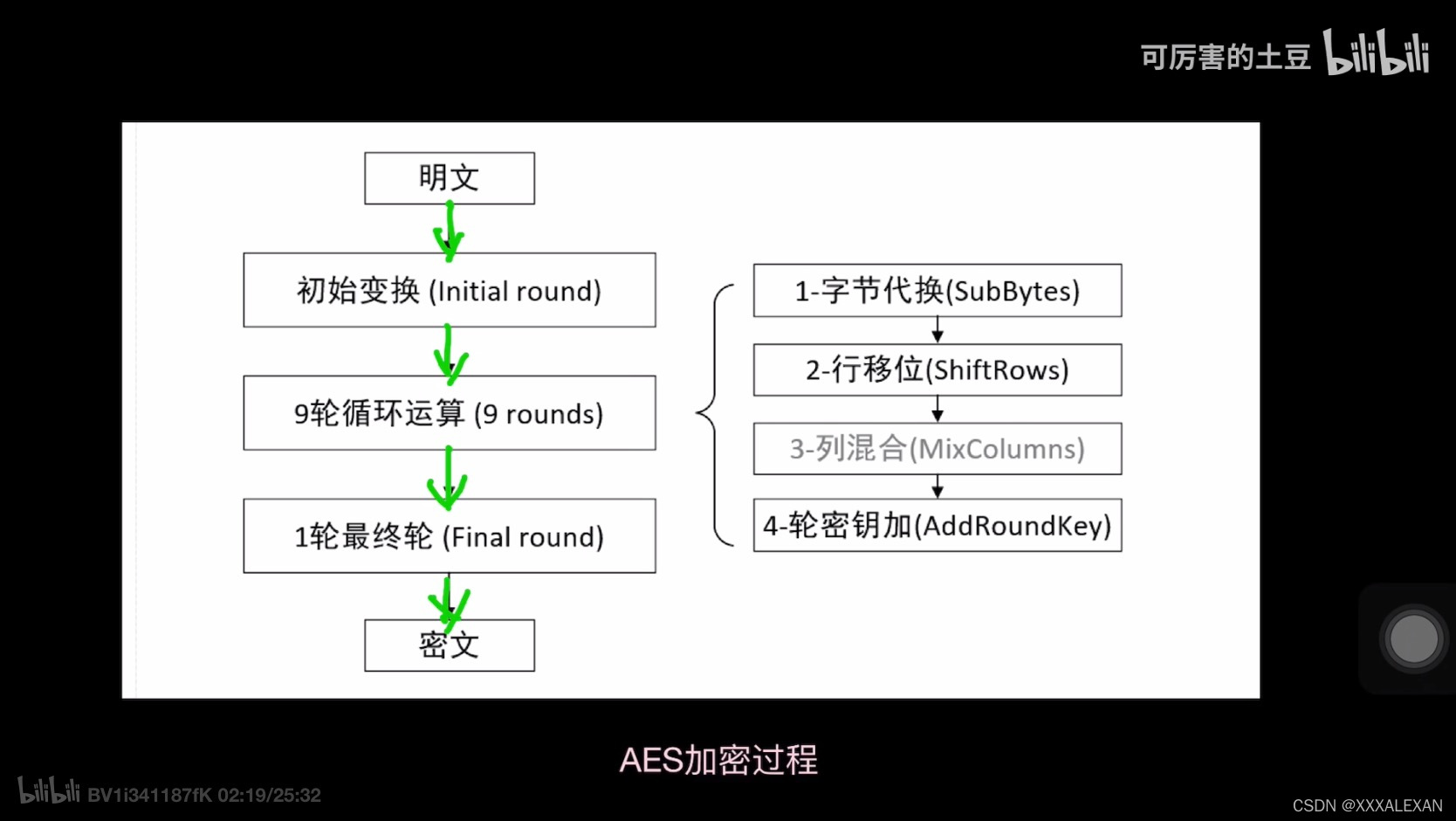 可厉害的土豆 bilibili

明文

初始变换 (Initial round)

9轮循环运算 (9 rounds)

1轮最终轮 (Final round)

密文

1-字节代换(SubBytes)

2-行移位(ShiftRows)

3-列混合(MixColumns)

4-轮密钥加(AddRoundKey)

AES加密过程

bilibili BV1i341187fK 02:19/25:32

CSDN @XXXALEXAN